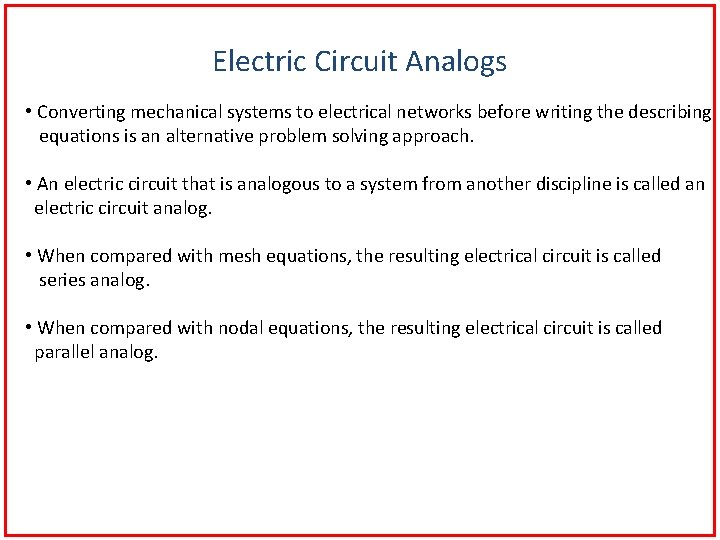 Electric Circuit Analogs

• Converting mechanical systems to electrical networks before writing the describing equations is an alternative problem solving approach.

• An electric circuit that is analogous to a system from another discipline is called an electric circuit analog.

• When compared with mesh equations, the resulting electrical circuit is called series analog.

• When compared with nodal equations, the resulting electrical circuit is called parallel analog.